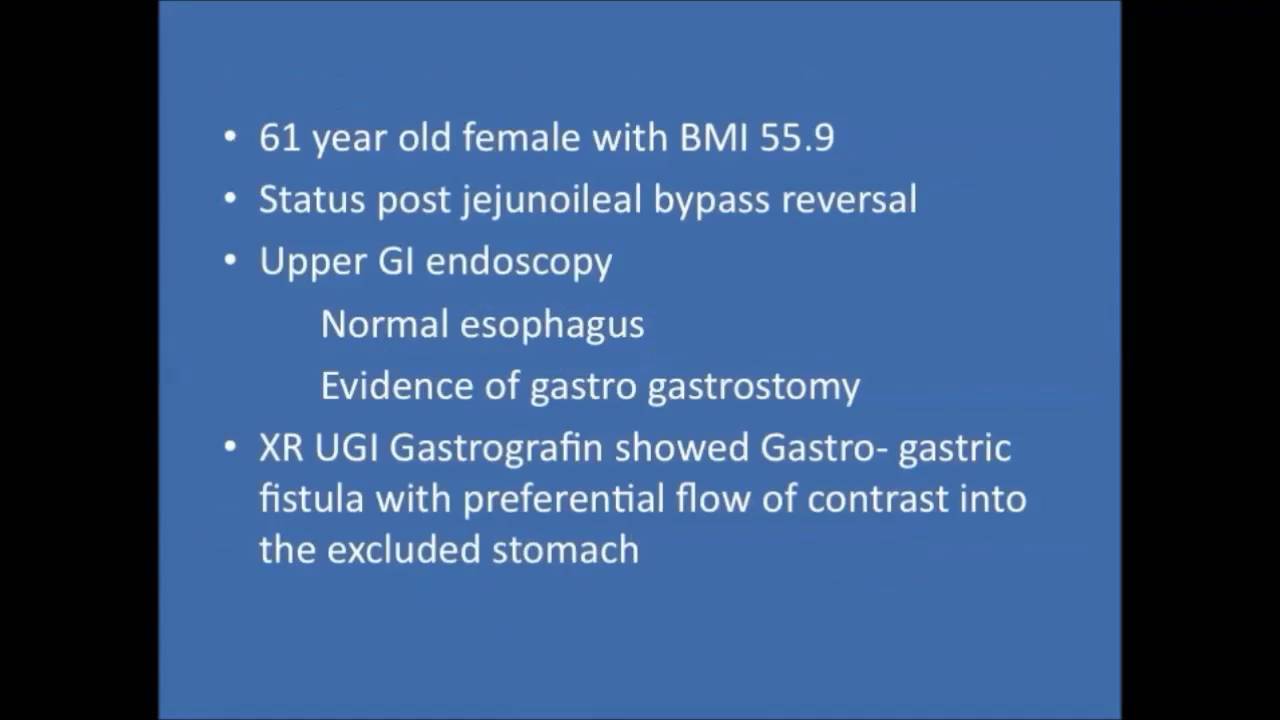 • 61 year old female with BMI 55.9
• Status post jejunoileal bypass reversal
• Upper GI endoscopy
Normal esophagus
Evidence of gastro gastrostomy
• XR UGI Gastrografin showed Gastro- gastric fistula with preferential flow of contrast into the excluded stomach